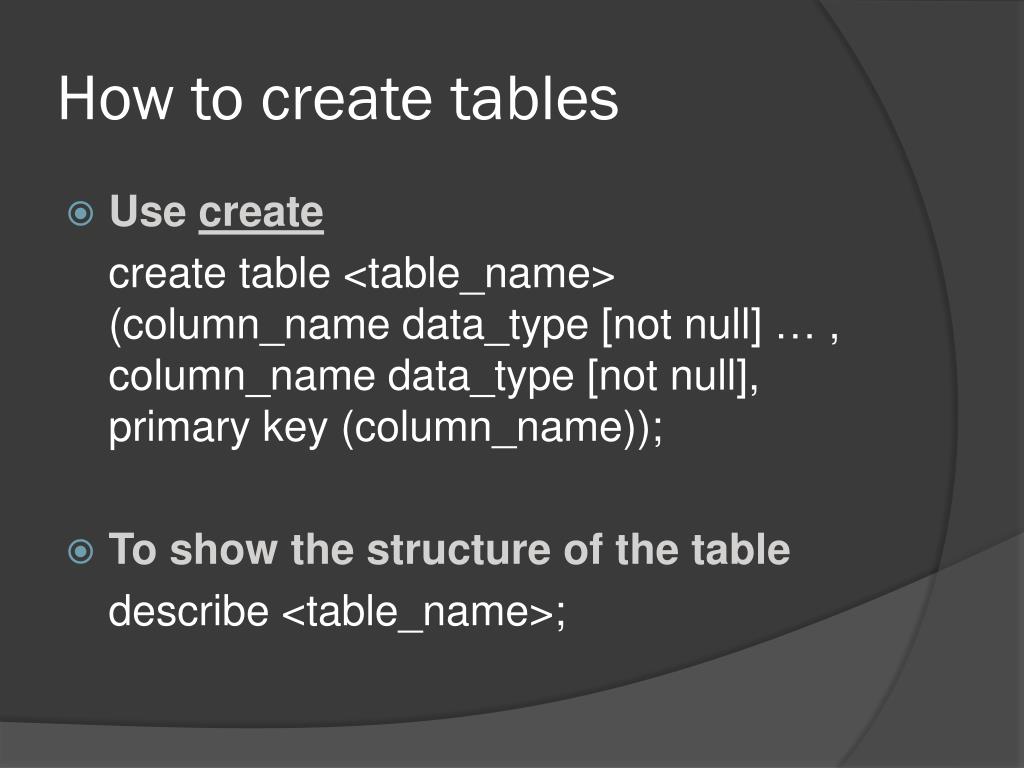 How to create tables

Use create

create table <table_name> (column_name data_type [not null] … , column_name data_type [not null], primary key (column_name));

To show the structure of the table

describe <table_name>;